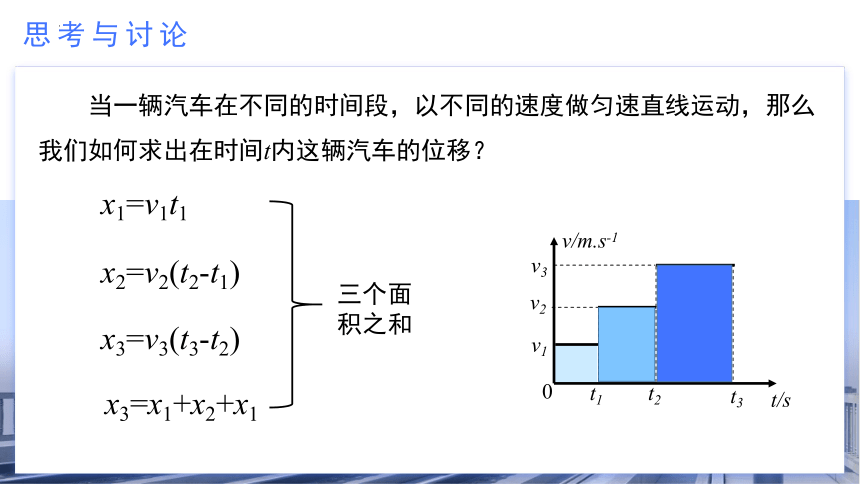 思考与讨论

当一辆汽车在不同的时间段，以不同的速度做匀速直线运动，那么我们如何求出在时间$t$内这辆汽车的位移？

$x_1=v_1t_1$

$x_2=v_2(t_2-t_1)$

$x_3=v_3(t_3-t_2)$

$x_3=x_1+x_2+x_1$

三个面积之和

$v/m.s^{-1}$
$v_3$
$v_2$
$v_1$
0
$t_1$
$t_2$
$t_3$
$t/s$